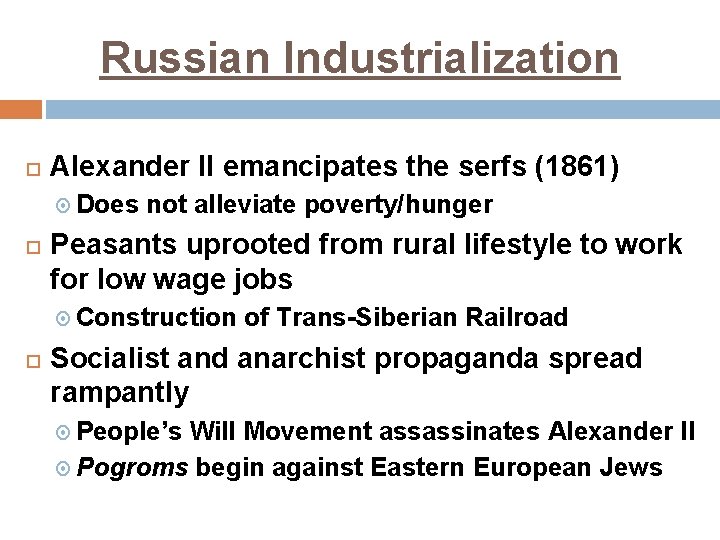 Russian Industrialization

Alexander II emancipates the serfs (1861)

Does not alleviate poverty/hunger

Peasants uprooted from rural lifestyle to work for low wage jobs

Construction of Trans-Siberian Railroad

Socialist and anarchist propaganda spread rampantly

People's Will Movement assassinates Alexander II

Pogroms begin against Eastern European Jews